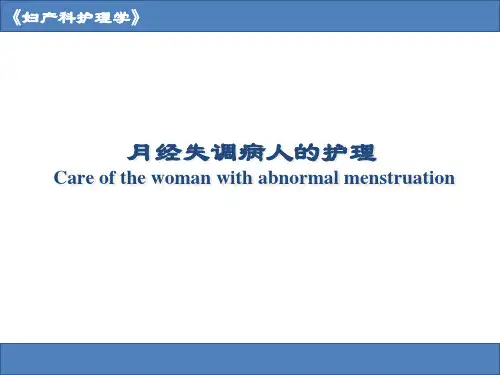 《妇产科护理学》

月经失调病人的护理
Care of the woman with abnormal menstruation